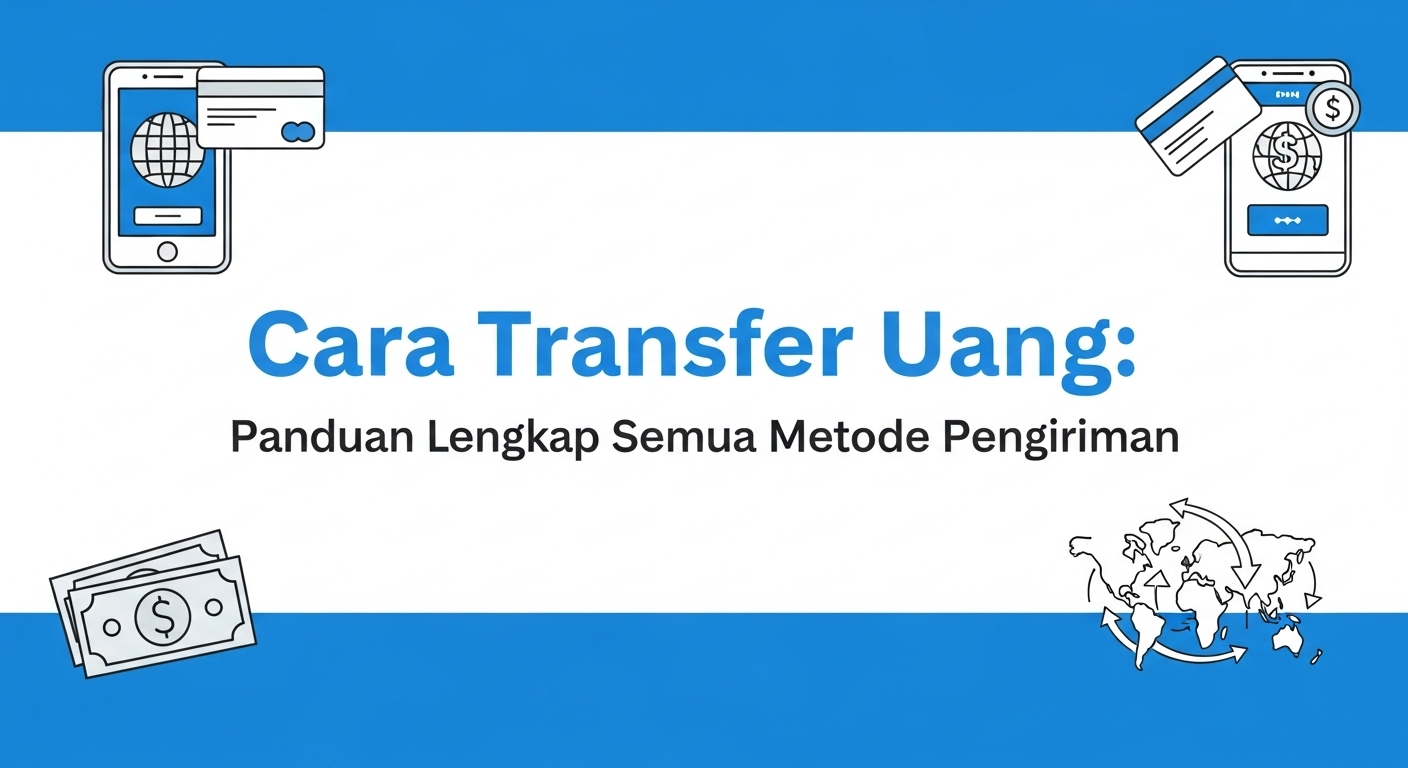 Cara Transfer Uang:

Panduan Lengkap Semua Metode Pengiriman